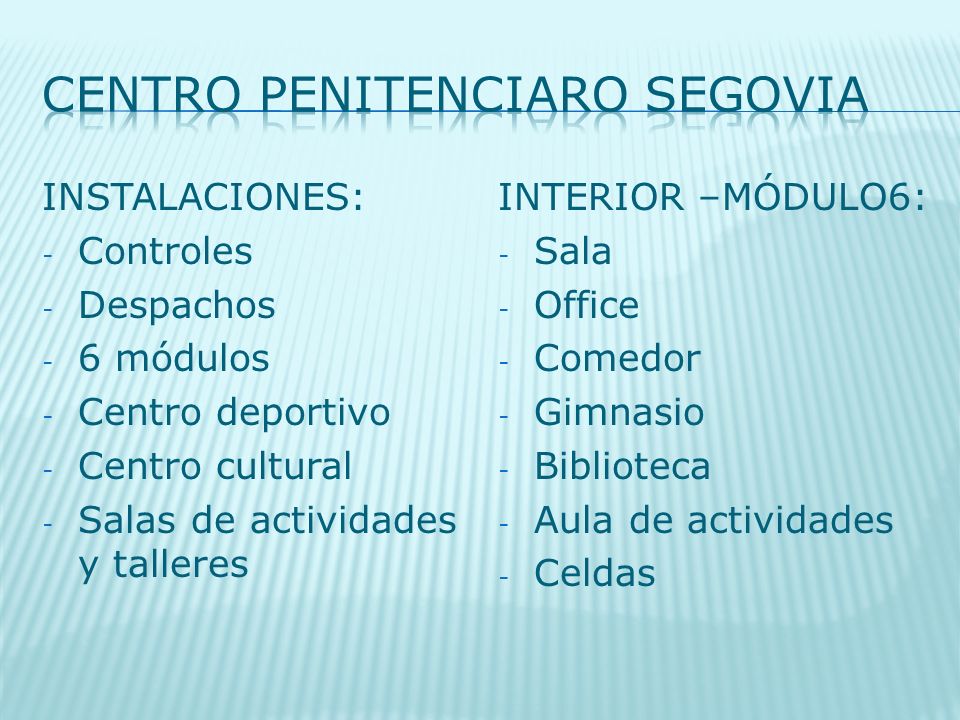 CENTRO PENITENCIARO SEGOVIA

INSTALACIONES:
- Controles
- Despachos
- 6 módulos
- Centro deportivo
- Centro cultural
- Salas de actividades y talleres

INTERIOR –MÓDULO6:
- Sala
- Office
- Comedor
- Gimnasio
- Biblioteca
- Aula de actividades
- Celdas